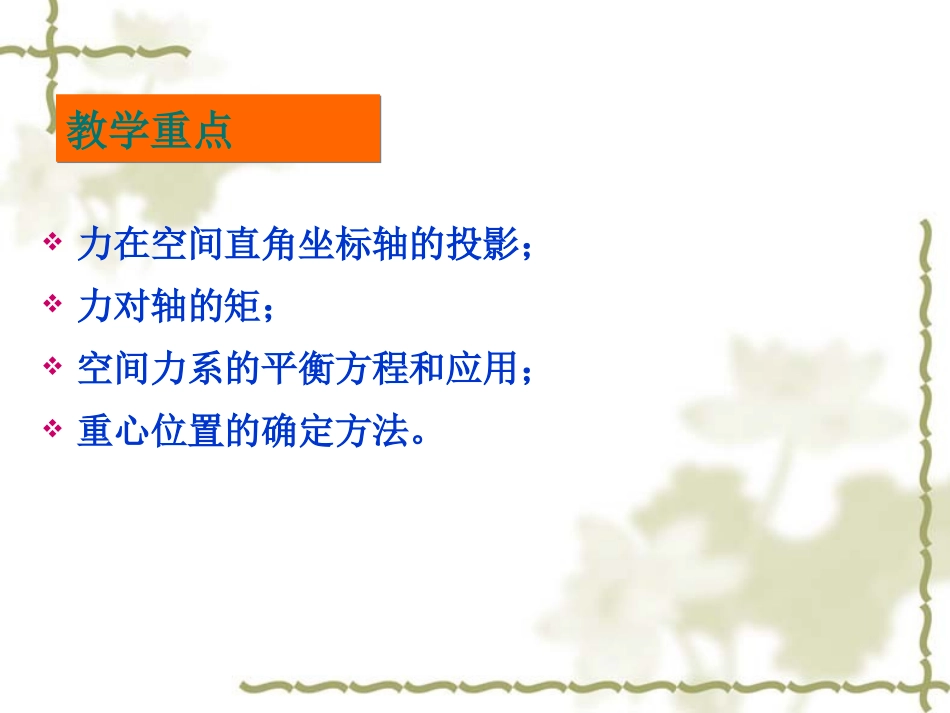 教学重点

❖ 力在空间直角坐标轴的投影；
❖ 力对轴的矩；
❖ 空间力系的平衡方程和应用；
❖ 重心位置的确定方法。